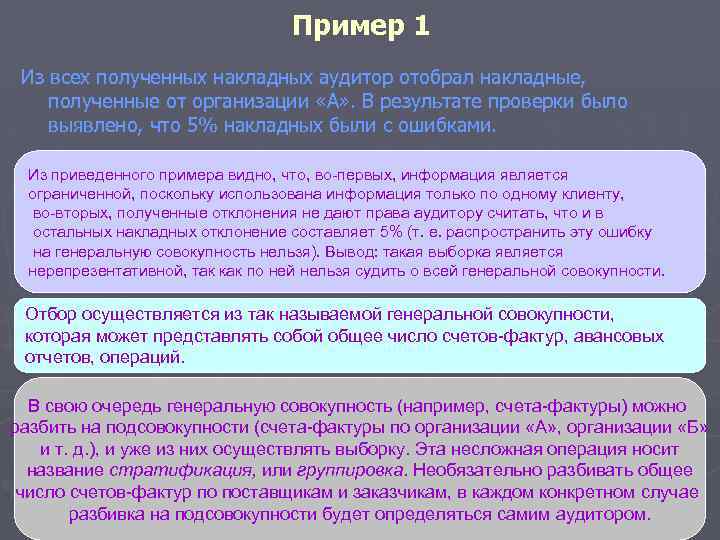 Пример 1

Из всех полученных накладных аудитор отобрал накладные, полученные от организации «А». В результате проверки было выявлено, что 5% накладных были с ошибками.

Из приведенного примера видно, что, во-первых, информация является ограниченной, поскольку использована информация только по одному клиенту, во-вторых, полученные отклонения не дают права аудитору считать, что и в остальных накладных отклонение составляет 5% (т. е. распространить эту ошибку на генеральную совокупность нельзя). Вывод: такая выборка является нерепрезентативной, так как по ней нельзя судить о всей генеральной совокупности.

Отбор осуществляется из так называемой генеральной совокупности, которая может представлять собой общее число счетов-фактур, авансовых отчетов, операций.

В свою очередь генеральную совокупность (например, счета-фактуры) можно разбить на подсовокупности (счета-фактуры по организации «А», организации «Б» и т. д.), и уже из них осуществлять выборку. Эта несложная операция носит название стратификация, или группировка. Необязательно разбивать общее число счетов-фактур по поставщикам и заказчикам, в каждом конкретном случае разбивка на подсовокупности будет определяться самим аудитором.